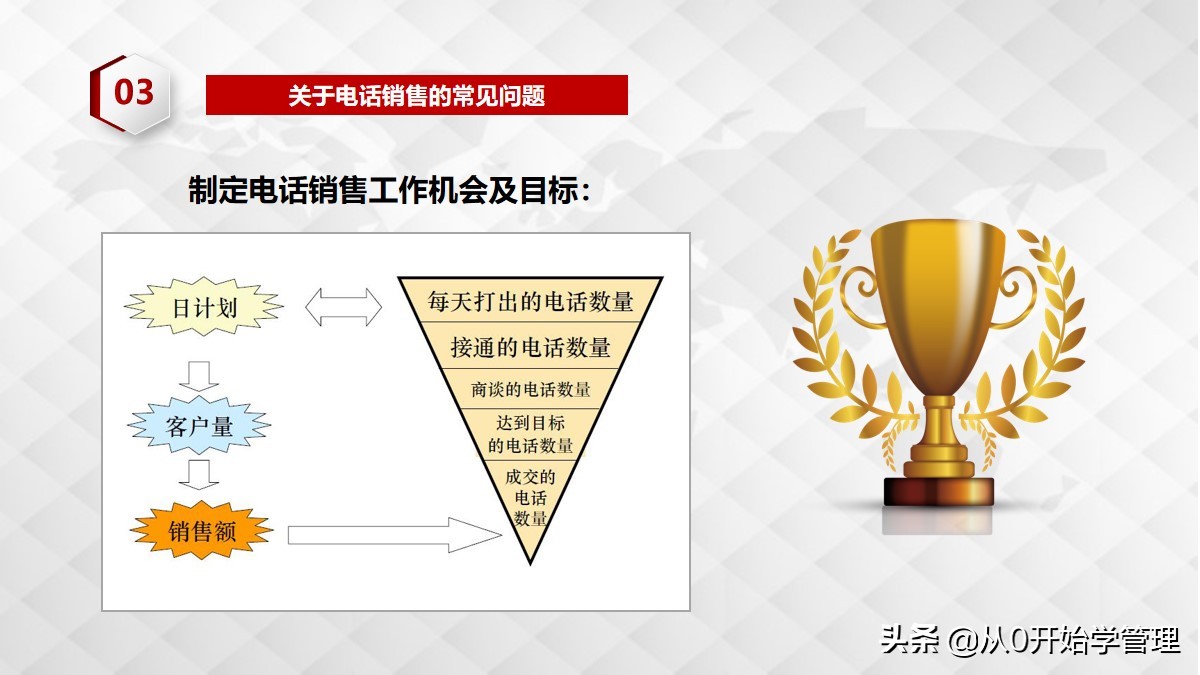 03

关于电话销售的常见问题

制定电话销售工作机会及目标：

日计划

客户量

销售额

每天打出的电话数量

接通的电话数量

商谈的电话数量

达到目标的电话数量

成交的电话数量

头条 @从0开始学管理